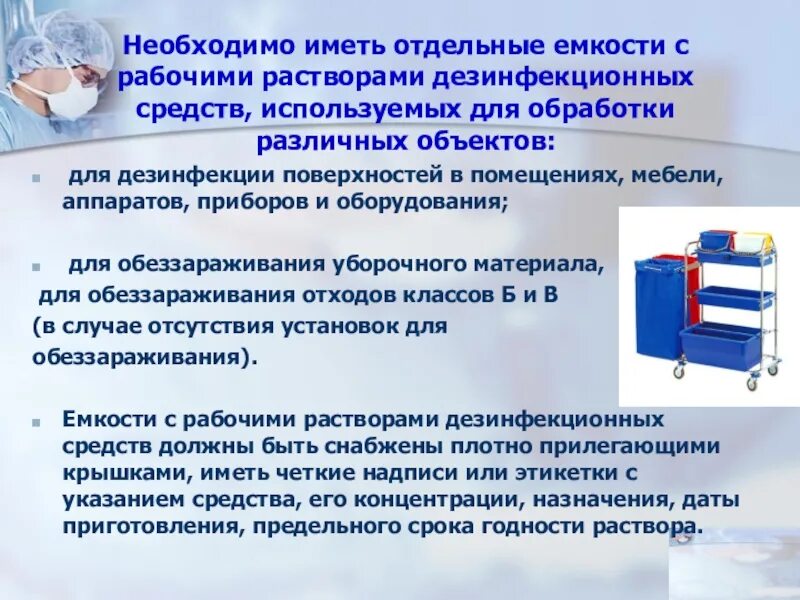 Необходимо иметь отдельные емкости с рабочими растворами дезинфекционных средств, используемых для обработки различных объектов:

для дезинфекции поверхностей в помещениях, мебели, аппаратов, приборов и оборудования;

для обеззараживания уборочного материала, для обеззараживания отходов классов Б и В (в случае отсутствия установок для обеззараживания).

Емкости с рабочими растворами дезинфекционных средств должны быть снабжены плотно прилегающими крышками, иметь четкие надписи или этикетки с указанием средства, его концентрации, назначения, даты приготовления, предельного срока годности раствора.